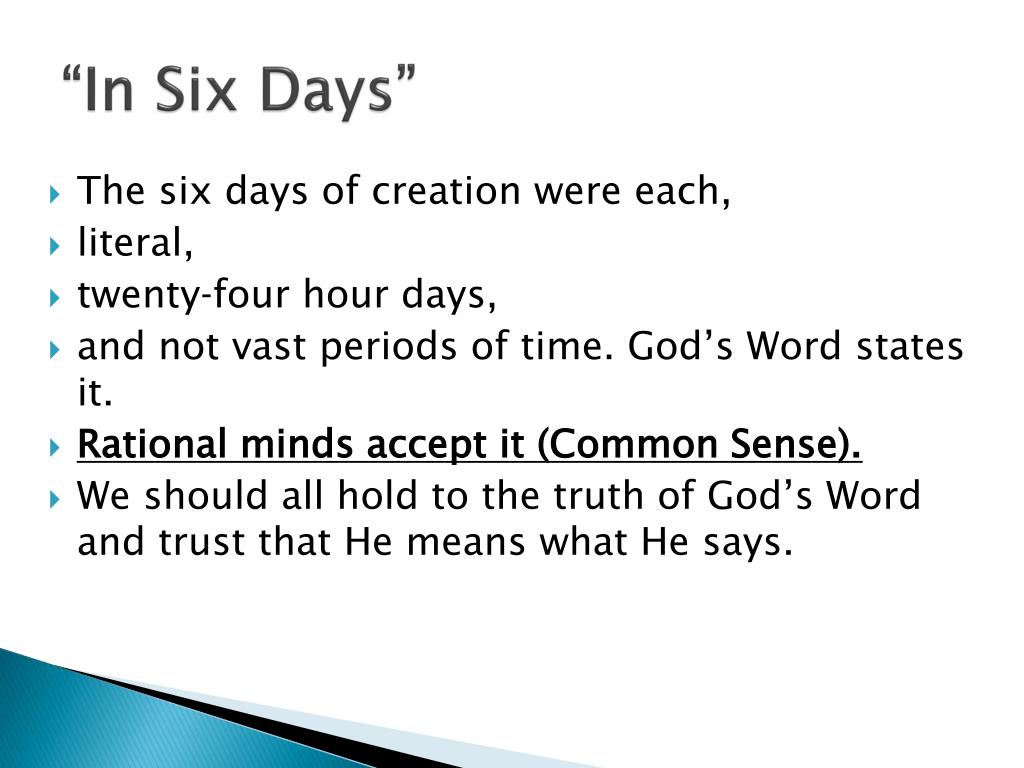 “In Six Days”

The six days of creation were each,

literal,

twenty-four hour days,

and not vast periods of time. God’s Word states it.

Rational minds accept it (Common Sense).

We should all hold to the truth of God’s Word and trust that He means what He says.